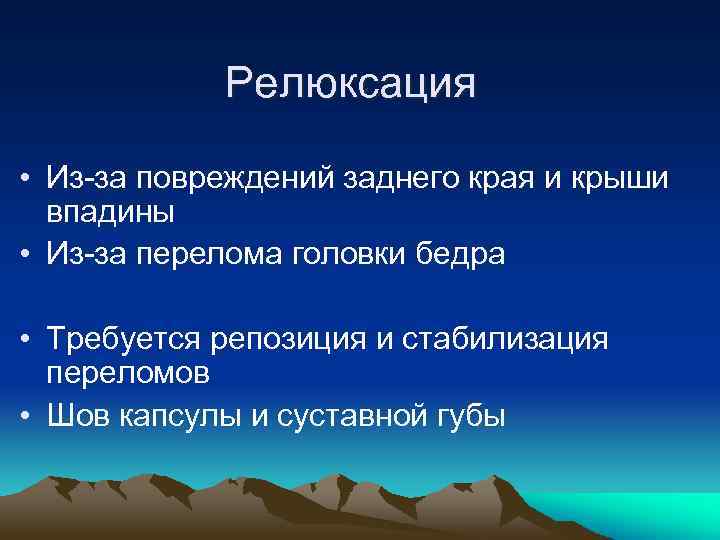 Релюксация

• Из-за повреждений заднего края и крыши впадины
• Из-за перелома головки бедра

• Требуется репозиция и стабилизация переломов
• Шов капсулы и суставной губы